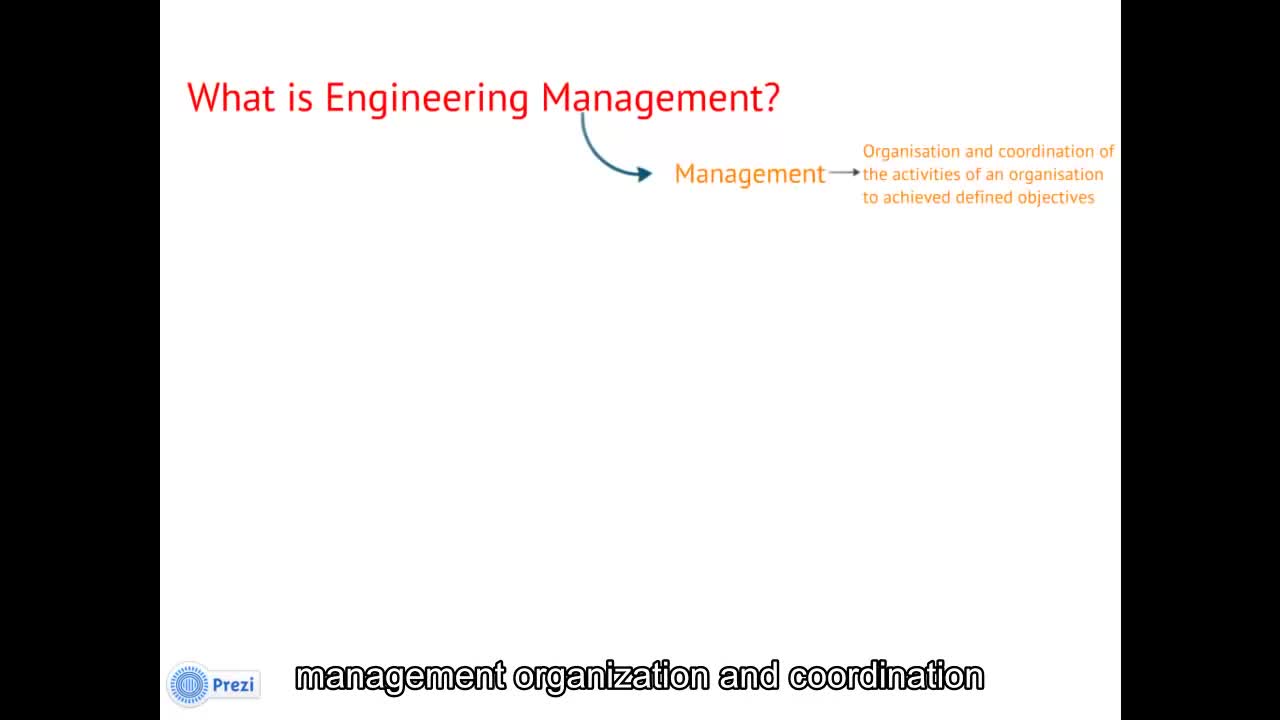 What is Engineering Management?

Management

Organisation and coordination of the activities of an organisation to achieved defined objectives

Prezi

management organization and coordination